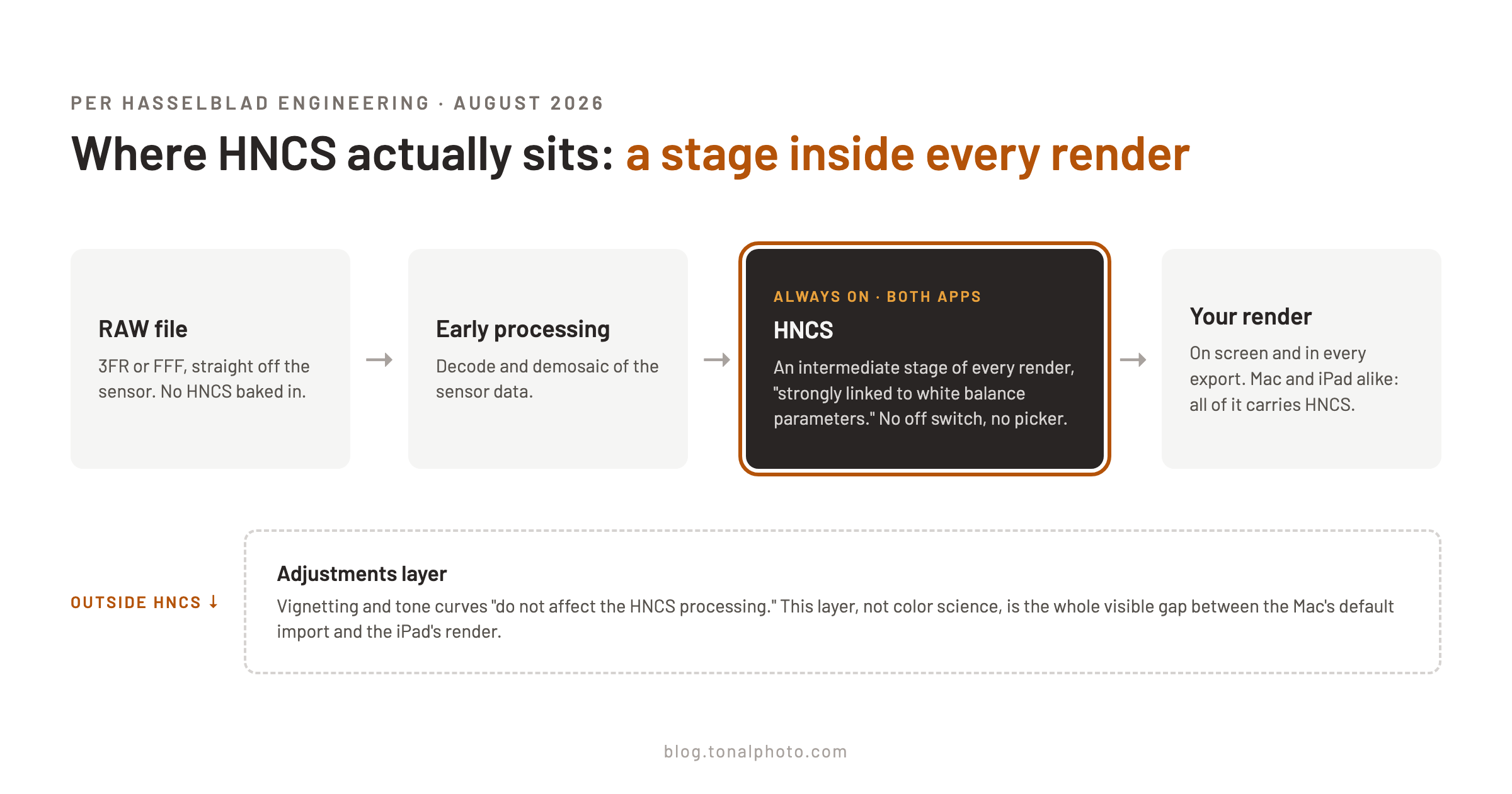 PER HASSELBLAD ENGINEERING · AUGUST 2026

Where HNCS actually sits: a stage inside every render

RAW file

3FR or FFF, straight off the sensor. No HNCS baked in.

→

Early processing

Decode and demosaic of the sensor data.

→

ALWAYS ON · BOTH APPS

HNCS

An intermediate stage of every render, "strongly linked to white balance parameters." No off switch, no picker.

→

Your render

On screen and in every export. Mac and iPad alike: all of it carries HNCS.

OUTSIDE HNCS ↓

Adjustments layer

Vignetting and tone curves "do not affect the HNCS processing." This layer, not color science, is the whole visible gap between the Mac's default import and the iPad's render.

blog.tonalphoto.com